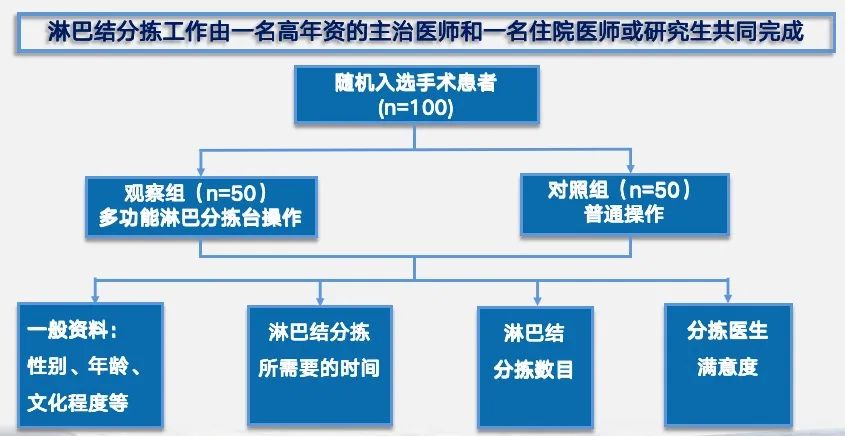 淋巴结分拣工作由一名高年资的主治医师和一名住院医师或研究生共同完成

随机入选手术患者
(n=100)

观察组（n=50）
多功能淋巴分拣台操作

对照组（n=50）
普通操作

一般资料：
性别、年龄、
文化程度等

淋巴结分拣
所需要的时间

淋巴结
分拣数目

分拣医生
满意度